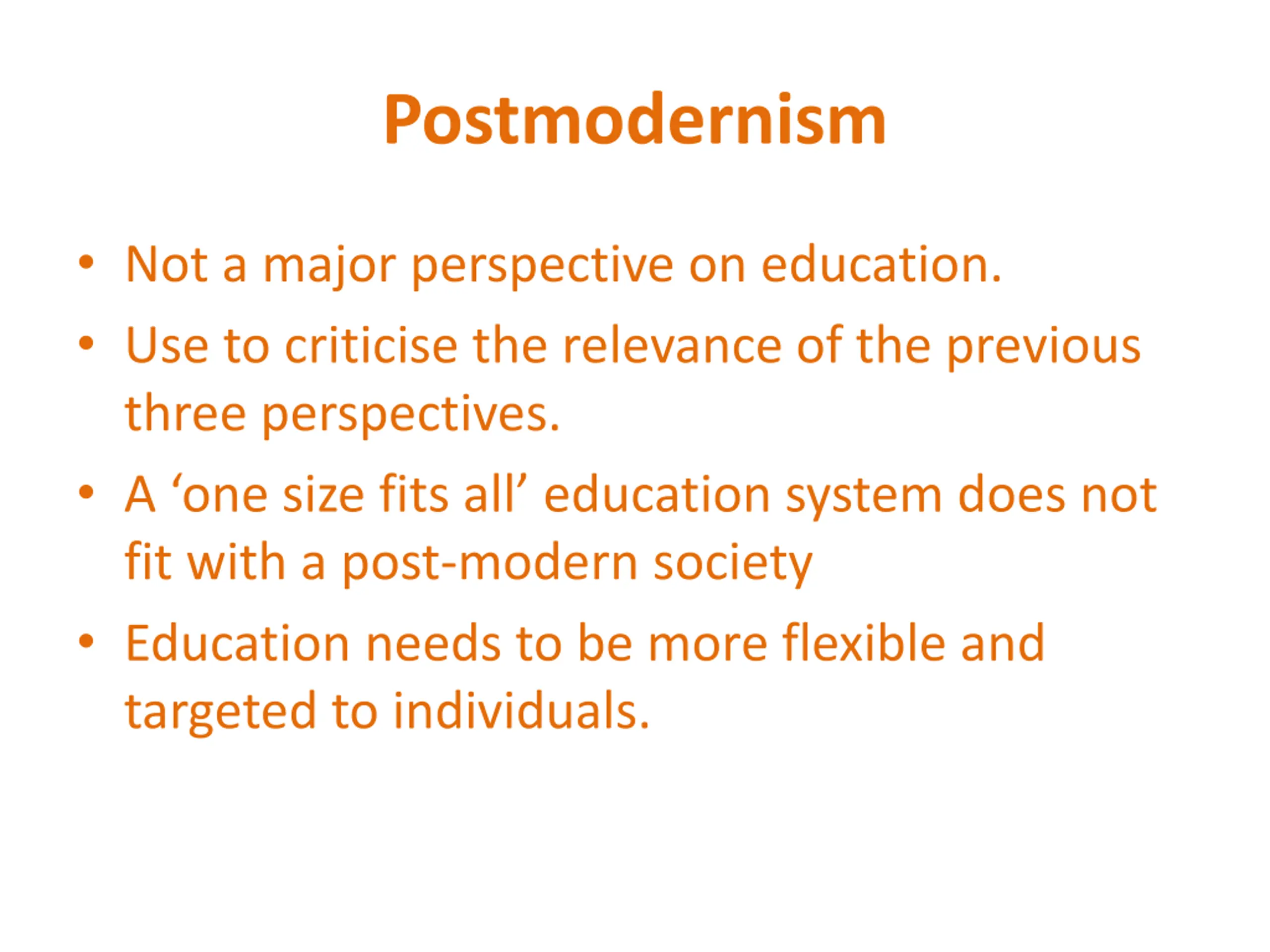 Postmodernism

• Not a major perspective on education.
• Use to criticise the relevance of the previous three perspectives.
• A ‘one size fits all’ education system does not fit with a post-modern society
• Education needs to be more flexible and targeted to individuals.